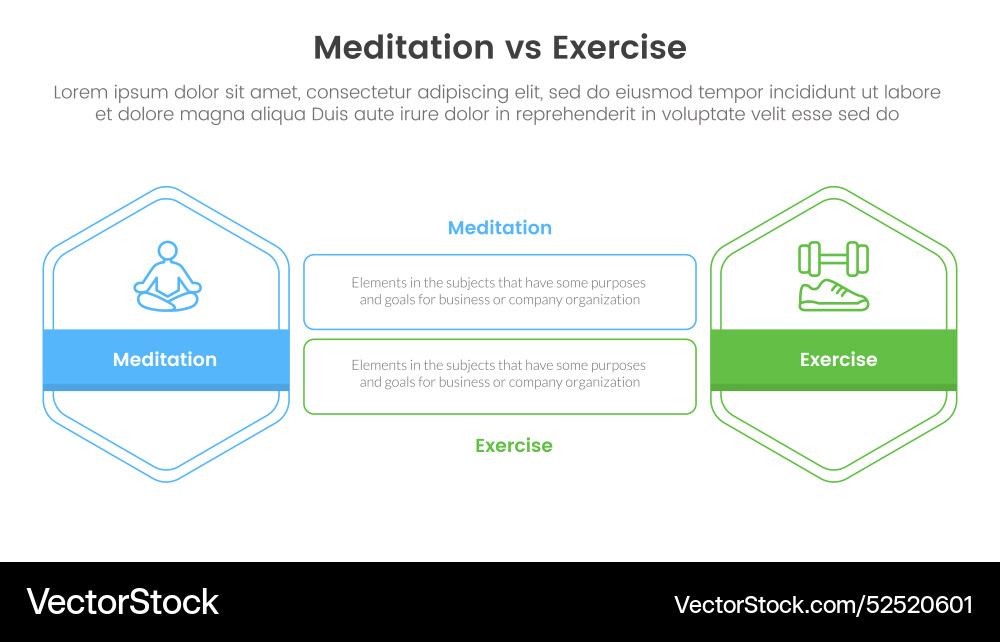 Meditation vs Exercise

Lorem ipsum dolor sit amet, consectetur adipiscing elit, sed do eiusmod tempor incididunt ut labore et dolore magna aliqua Duis aute irure dolor in reprehenderit in voluptate velit esse sed do

Meditation

Meditation

Elements in the subjects that have some purposes and goals for business or company organization

Elements in the subjects that have some purposes and goals for business or company organization

Exercise

Exercise

VectorStock

VectorStock.com/52520601